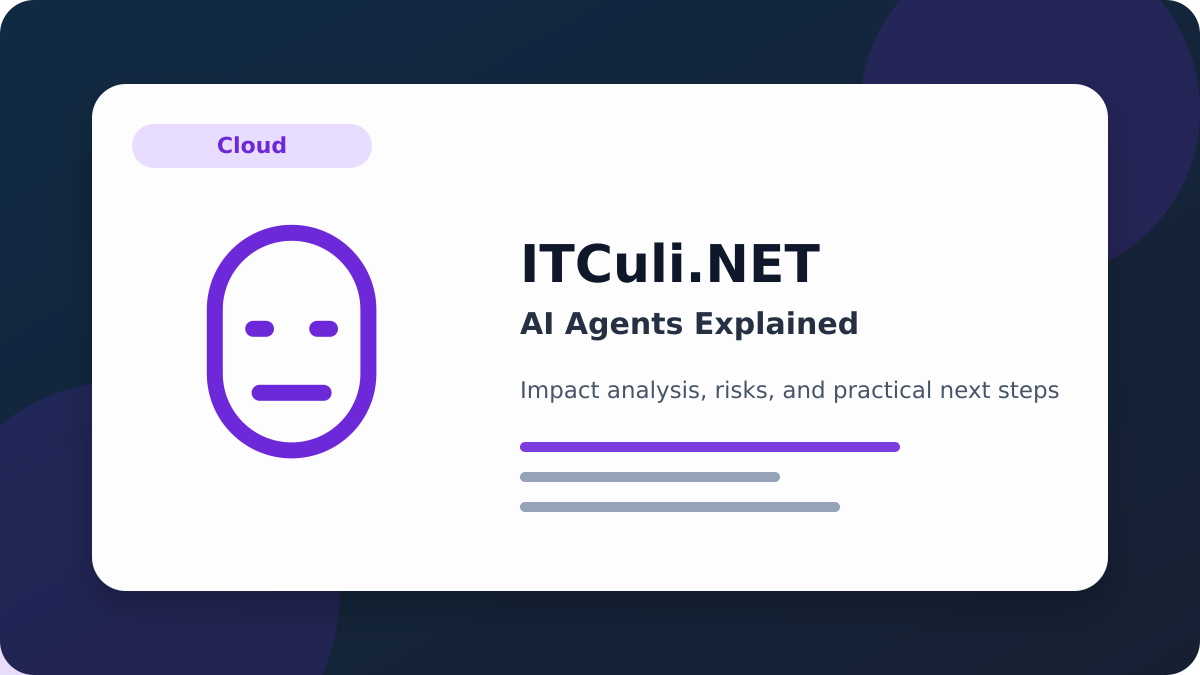 Cloud

ITCuli.NET

AI Agents Explained

Impact analysis, risks, and practical next steps